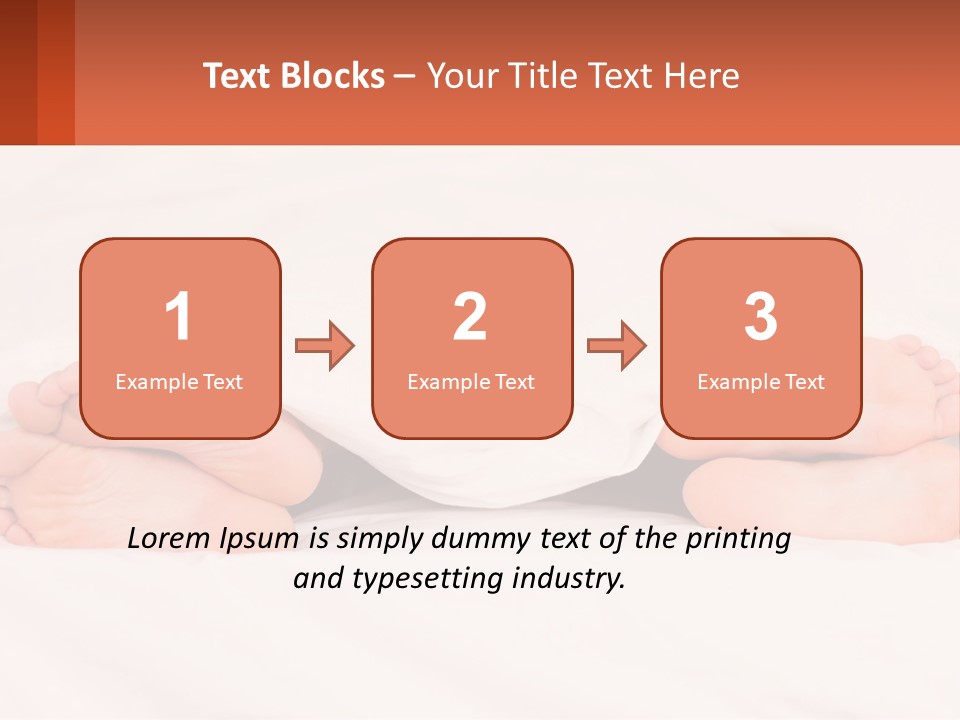 Text Blocks – Your Title Text Here

1
Example Text

2
Example Text

3
Example Text

Lorem Ipsum is simply dummy text of the printing and typesetting industry.